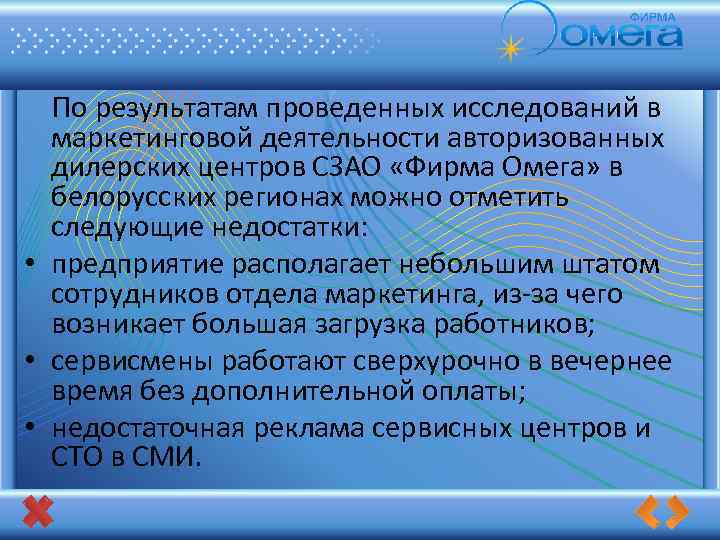 ФИРМА
Омега

По результатам проведенных исследований в маркетинговой деятельности авторизованных дилерских центров СЗАО «Фирма Омега» в белорусских регионах можно отметить следующие недостатки:

• предприятие располагает небольшим штатом сотрудников отдела маркетинга, из-за чего возникает большая загрузка работников;
• сервисмены работают сверхурочно в вечернее время без дополнительной оплаты;
• недостаточная реклама сервисных центров и СТО в СМИ.